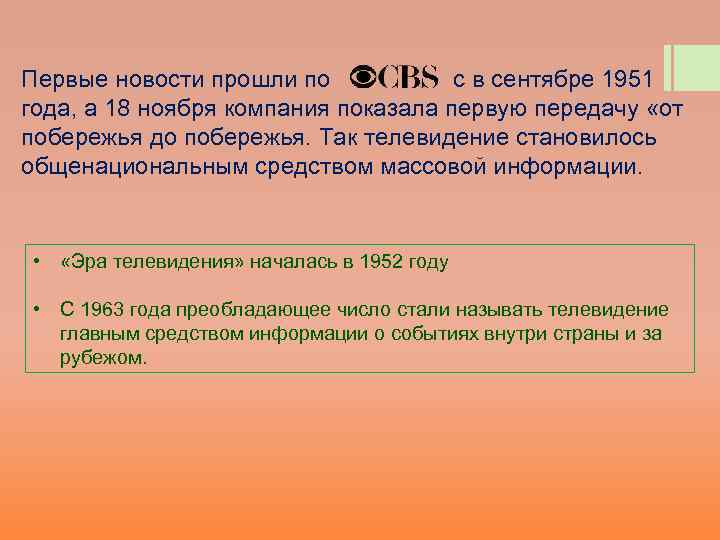 Первые новости прошли по CBS с в сентябре 1951 года, а 18 ноября компания показала первую передачу «от побережья до побережья. Так телевидение становилось общенациональным средством массовой информации.

• «Эра телевидения» началась в 1952 году

• С 1963 года преобладающее число стали называть телевидение главным средством информации о событиях внутри страны и за рубежом.